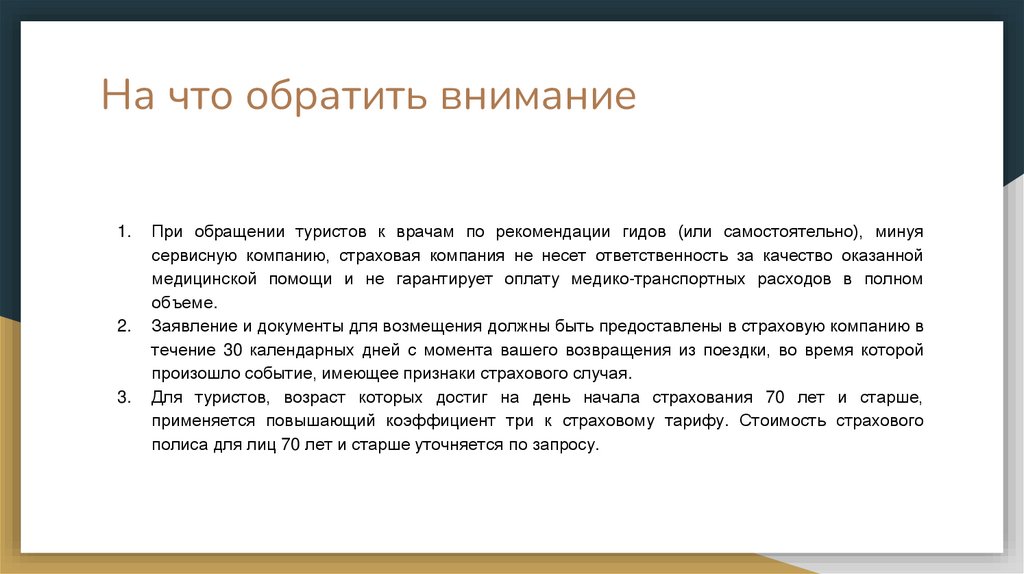 На что обратить внимание

1. При обращении туристов к врачам по рекомендации гидов (или самостоятельно), минуя сервисную компанию, страховая компания не несет ответственность за качество оказанной медицинской помощи и не гарантирует оплату медико-транспортных расходов в полном объеме.
2. Заявление и документы для возмещения должны быть предоставлены в страховую компанию в течение 30 календарных дней с момента вашего возвращения из поездки, во время которой произошло событие, имеющее признаки страхового случая.
3. Для туристов, возраст которых достиг на день начала страхования 70 лет и старше, применяется повышающий коэффициент три к страховому тарифу. Стоимость страхового полиса для лиц 70 лет и старше уточняется по запросу.